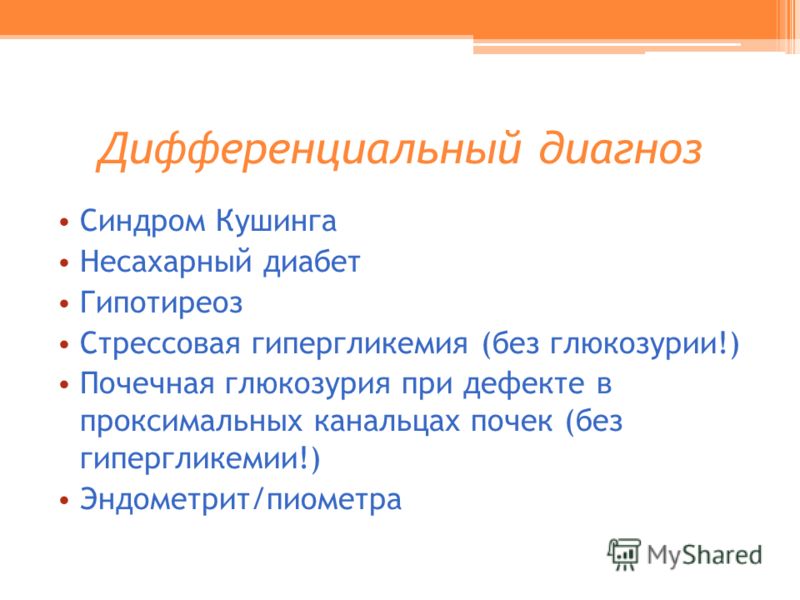 Дифференциальный диагноз

• Синдром Кушинга
• Несахарный диабет
• Гипотиреоз
• Стрессовая гипергликемия (без глюкозурии!)
• Почечная глюкозурия при дефекте в проксимальных канальцах почек (без гипергликемии!)
• Эндометрит/пиометра

MyShared